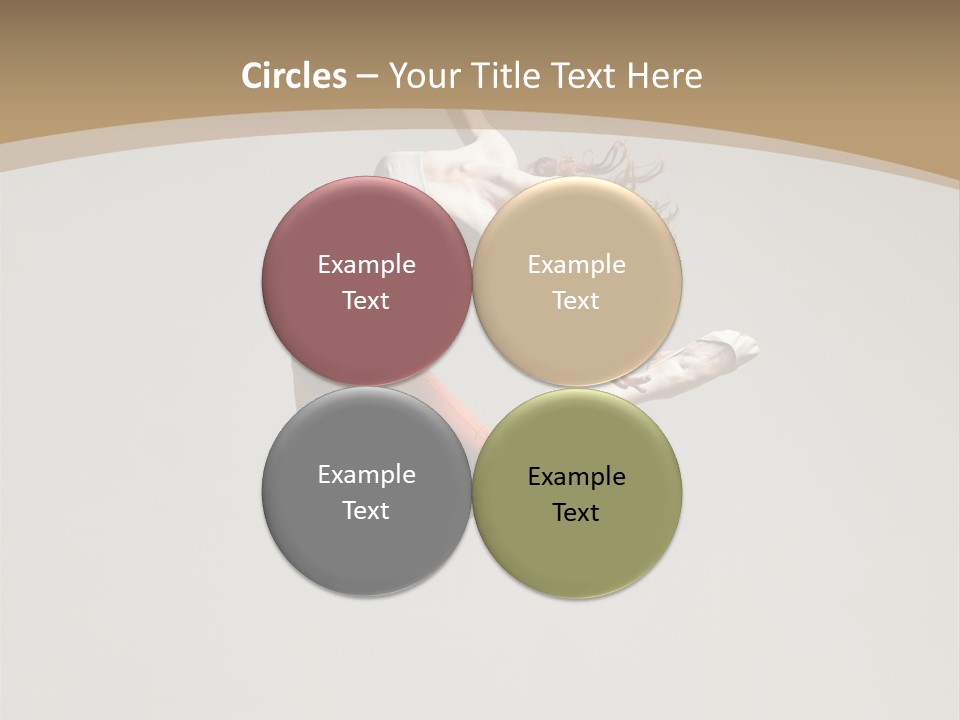 Circles – Your Title Text Here

Example Text

Example Text

Example Text

Example Text